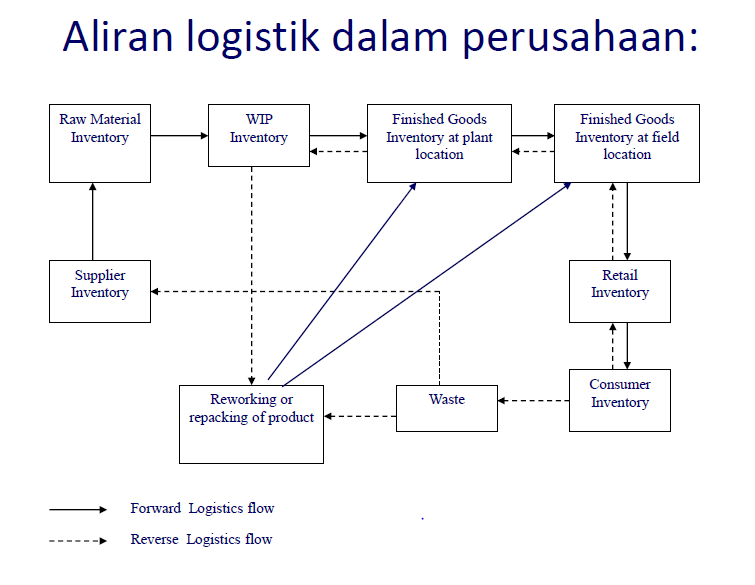 Aliran logistik dalam perusahaan:

Raw Material Inventory

WIP Inventory

Finished Goods Inventory at plant location

Finished Goods Inventory at field location

Supplier Inventory

Retail Inventory

Reworking or repacking of product

Waste

Consumer Inventory

Forward Logistics flow

Reverse Logistics flow